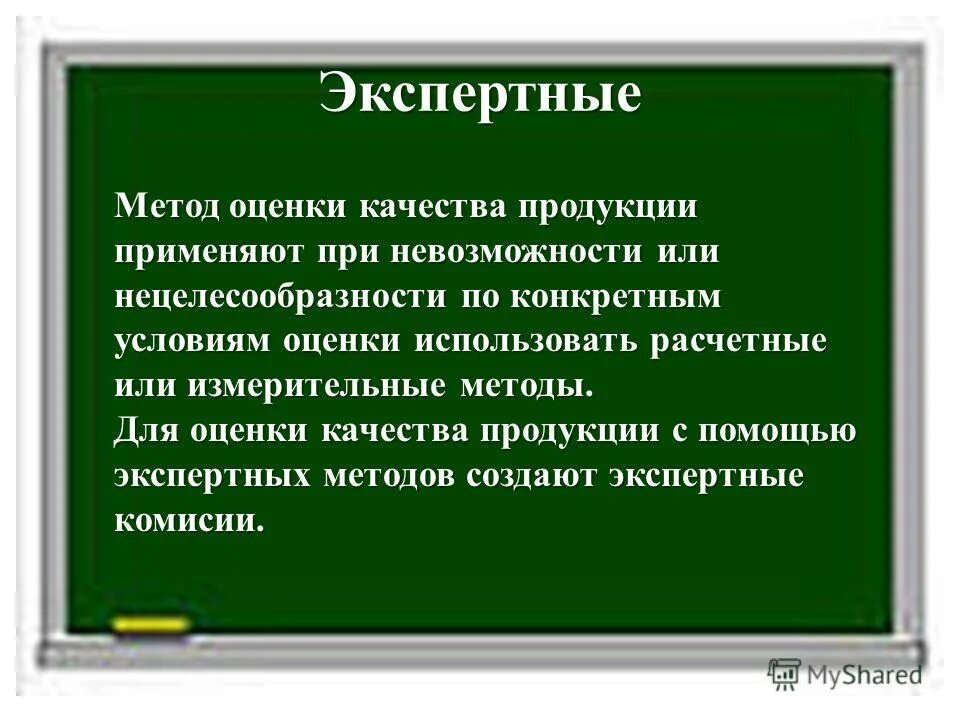 Экспертные

Метод оценки качества продукции применяют при невозможности или нецелесообразности по конкретным условиям оценки использовать расчетные или измерительные методы.
Для оценки качества продукции с помощью экспертных методов создают экспертные комисии.

MyShared